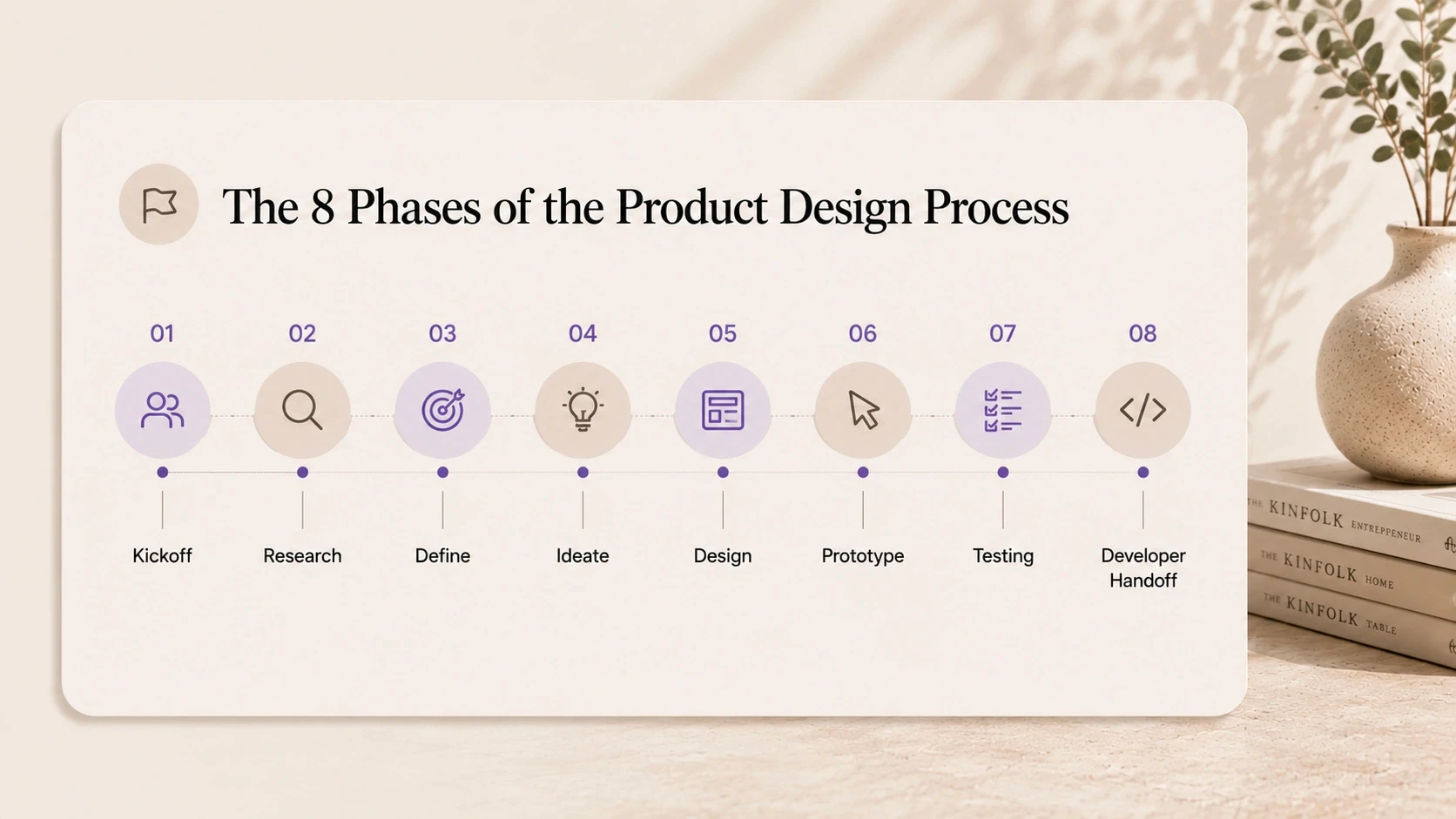 The 8 Phases of the Product Design Process

01
Kickoff

02
Research

03
Define

04
Ideate

05
Design

06
Prototype

07
Testing

08
Developer Handoff

THE KINFOLK ENTREPRENEUR
THE KINFOLK HOME
THE KINFOLK TABLE